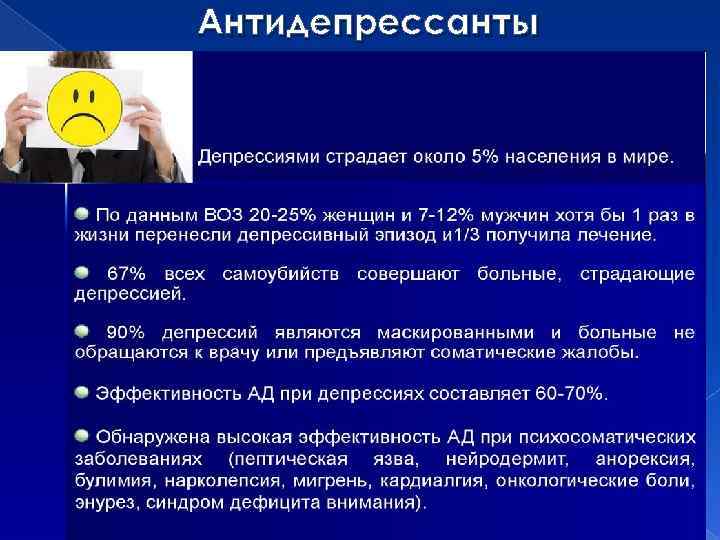 Антидепрессанты

Депрессиями страдает около 5% населения в мире.

По данным ВОЗ 20-25% женщин и 7-12% мужчин хотя бы 1 раз в жизни перенесли депрессивный эпизод и1/3 получила лечение.

67% всех самоубийств совершают больные, страдающие депрессией.

90% депрессий являются маскированными и больные не обращаются к врачу или предъявляют соматические жалобы.

Эффективность АД при депрессиях составляет 60-70%.

Обнаружена высокая эффективность АД при психосоматических заболеваниях (пептическая язва, нейродермит, анорексия, булимия, нарколепсия, мигрень, кардиалгия, онкологические боли, энурез, синдром дефицита внимания).